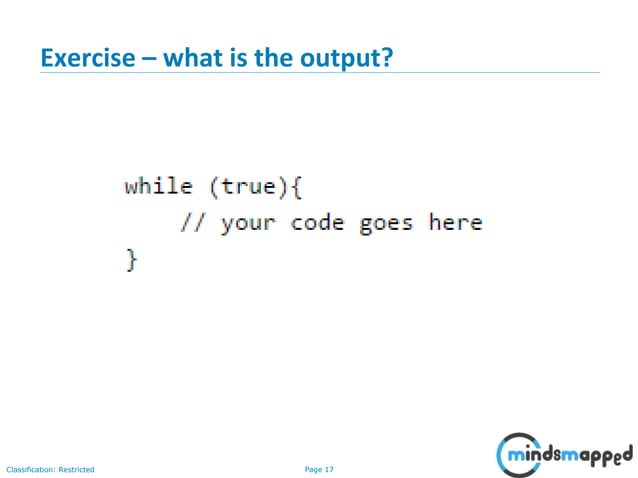 Exercise – what is the output?

while (true){
    // your code goes here
}

Classification: Restricted

Page 17

mindsmapped